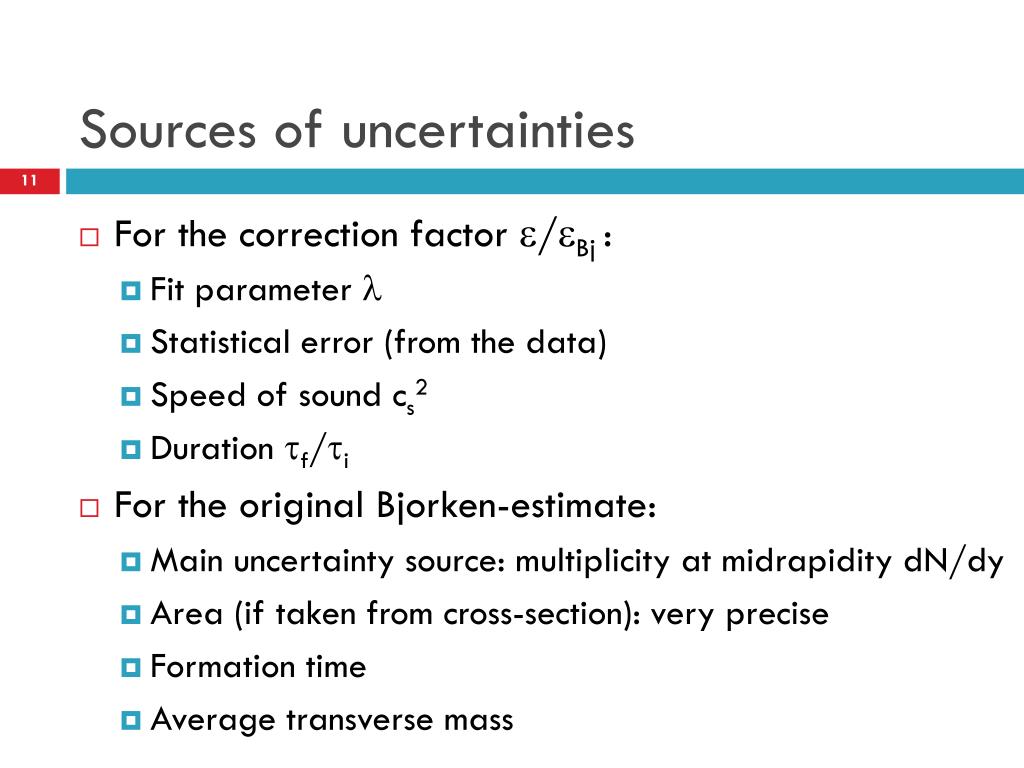 Sources of uncertainties

11

For the correction factor $\varepsilon/\varepsilon_{Bj}$ :

Fit parameter $\lambda$

Statistical error (from the data)

Speed of sound $c_s^2$

Duration $\tau_f/\tau_i$

For the original Bjorken-estimate:

Main uncertainty source: multiplicity at midrapidity dN/dy

Area (if taken from cross-section): very precise

Formation time

Average transverse mass